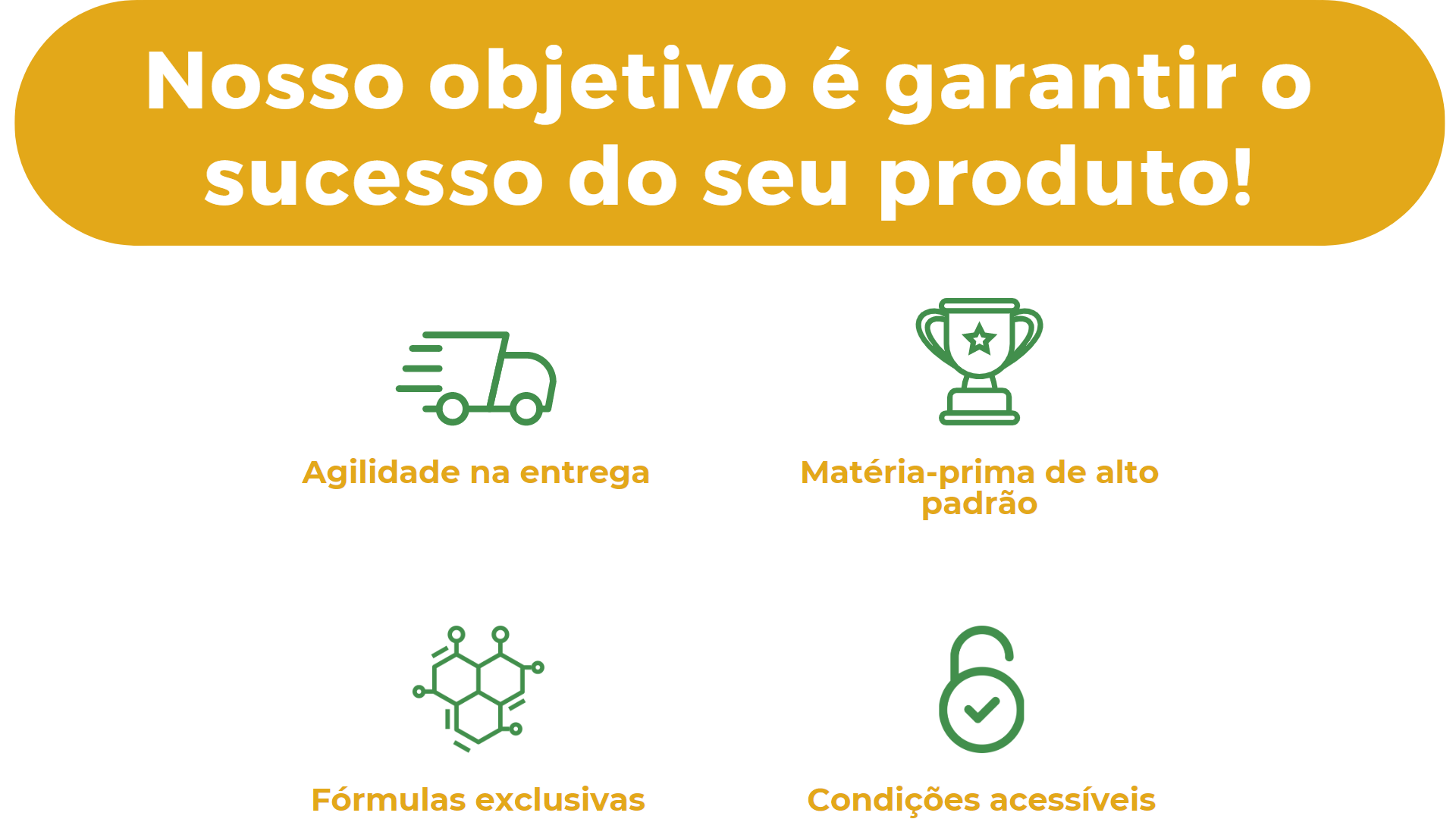 Nosso objetivo é garantir o sucesso do seu produto!

Agilidade na entrega

Matéria-prima de alto padrão

Fórmulas exclusivas

Condições acessíveis